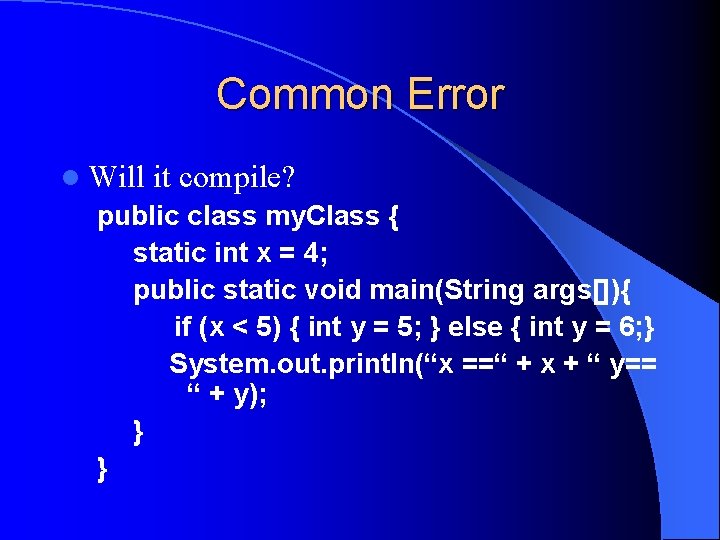 Common Error

Will it compile?

public class myClass {
static int x = 4;
public static void main(String args[]){
if (x < 5) { int y = 5; } else { int y = 6;}
System.out.println(“x ==“ + x + “ y== “ + y);
}
}